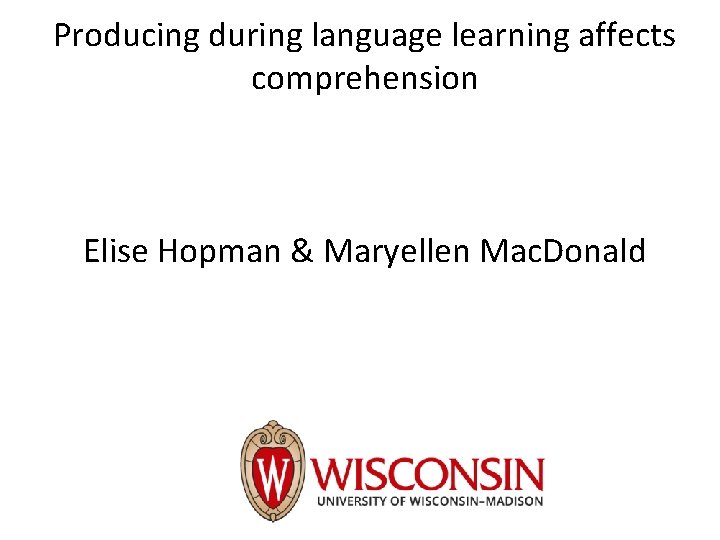 Producing during language learning affects comprehension

Elise Hopman & Maryellen MacDonald

W

WISCONSIN
UNIVERSITY OF WISCONSIN–MADISON